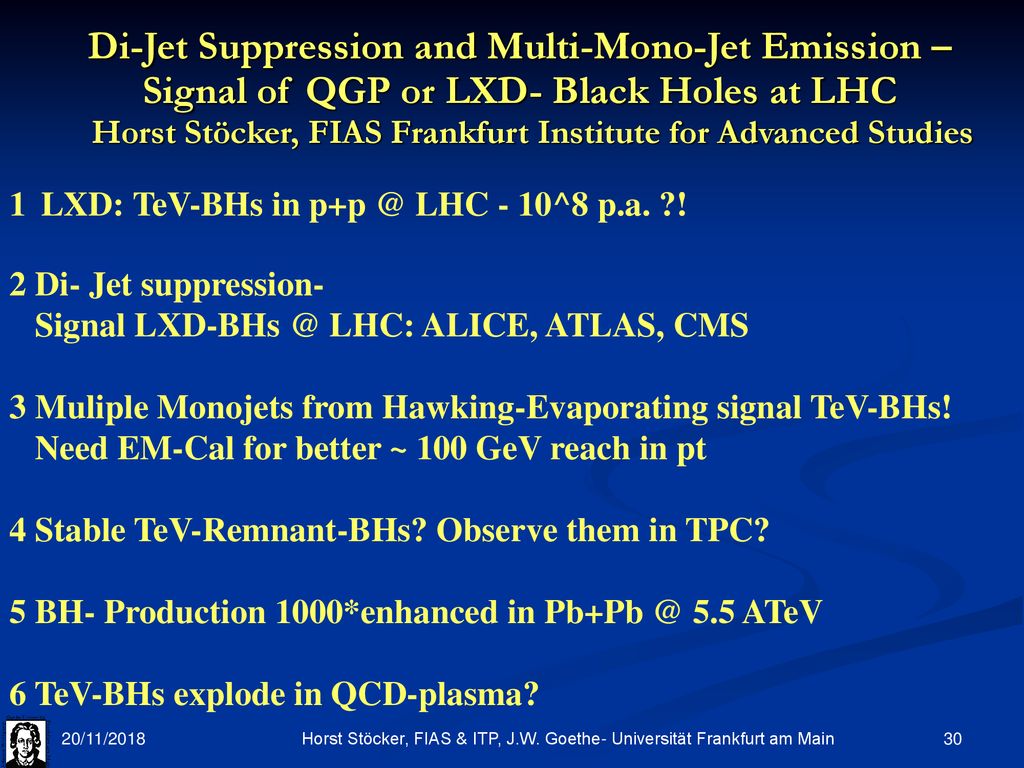 Di-Jet Suppression and Multi-Mono-Jet Emission – Signal of QGP or LXD- Black Holes at LHC
Horst Stöcker, FIAS Frankfurt Institute for Advanced Studies

1 LXD: TeV-BHs in p+p @ LHC - 10^8 p.a. ?!

2 Di- Jet suppression-
Signal LXD-BHs @ LHC: ALICE, ATLAS, CMS

3 Muliple Monojets from Hawking-Evaporating signal TeV-BHs!
Need EM-Cal for better ~ 100 GeV reach in pt

4 Stable TeV-Remnant-BHs? Observe them in TPC?

5 BH- Production 1000*enhanced in Pb+Pb @ 5.5 ATeV

6 TeV-BHs explode in QCD-plasma?

20/11/2018
Horst Stöcker, FIAS & ITP, J.W. Goethe- Universität Frankfurt am Main
30